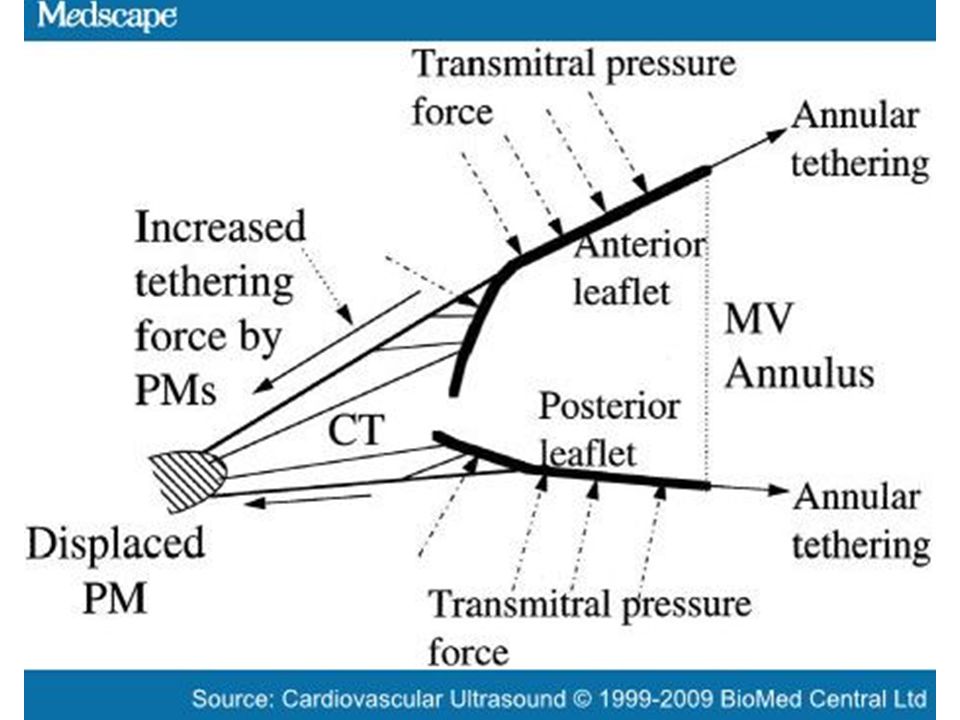 Medscape

Transmitral pressure force

Annular tethering

Increased tethering force by PMs

Anterior leaflet

MV Annulus

CT

Posterior leaflet

Annular tethering

Displaced PM

Transmitral pressure force

Source: Cardiovascular Ultrasound © 1999-2009 BioMed Central Ltd